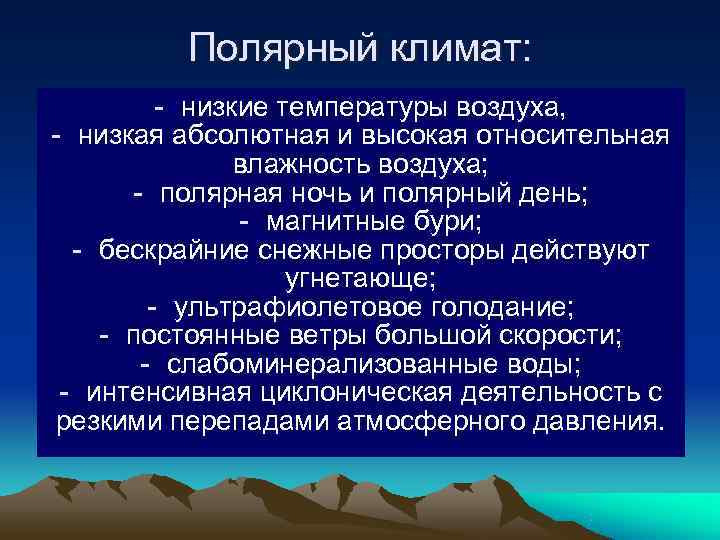 Полярный климат:

- низкие температуры воздуха,
- низкая абсолютная и высокая относительная влажность воздуха;
- полярная ночь и полярный день;
- магнитные бури;
- бескрайние снежные просторы действуют угнетающе;
- ультрафиолетовое голодание;
- постоянные ветры большой скорости;
- слабоминерализованные воды;
- интенсивная циклоническая деятельность с резкими перепадами атмосферного давления.